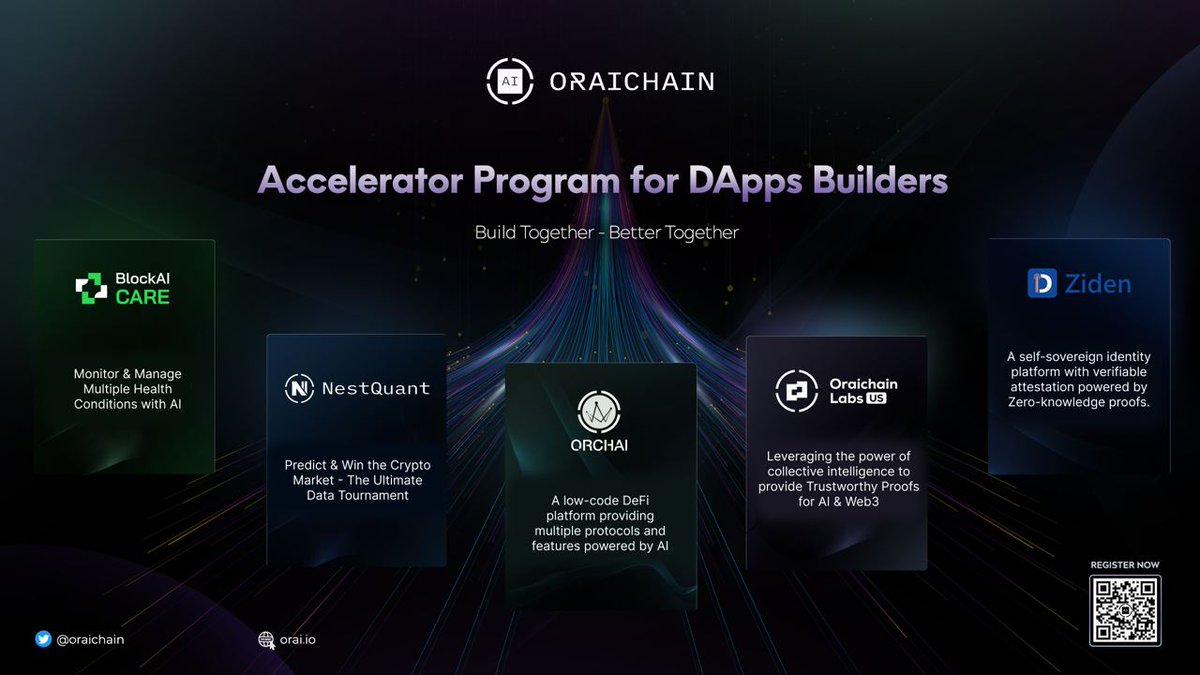 AI ORAICHAIN

Accelerator Program for DApps Builders

Build Together - Better Together

BlockAI CARE

Monitor & Manage Multiple Health Conditions with AI

NestQuant

Predict & Win the Crypto Market - The Ultimate Data Tournament

ORCHAI

A low-code DeFi platform providing multiple protocols and features powered by AI

Oraichain Labs US

Leveraging the power of collective intelligence to provide Trustworthy Proofs for AI & Web3

Ziden

A self-sovereign identity platform with verifiable attestation powered by Zero-knowledge proofs.

REGISTER NOW

@oraichain

orai.io